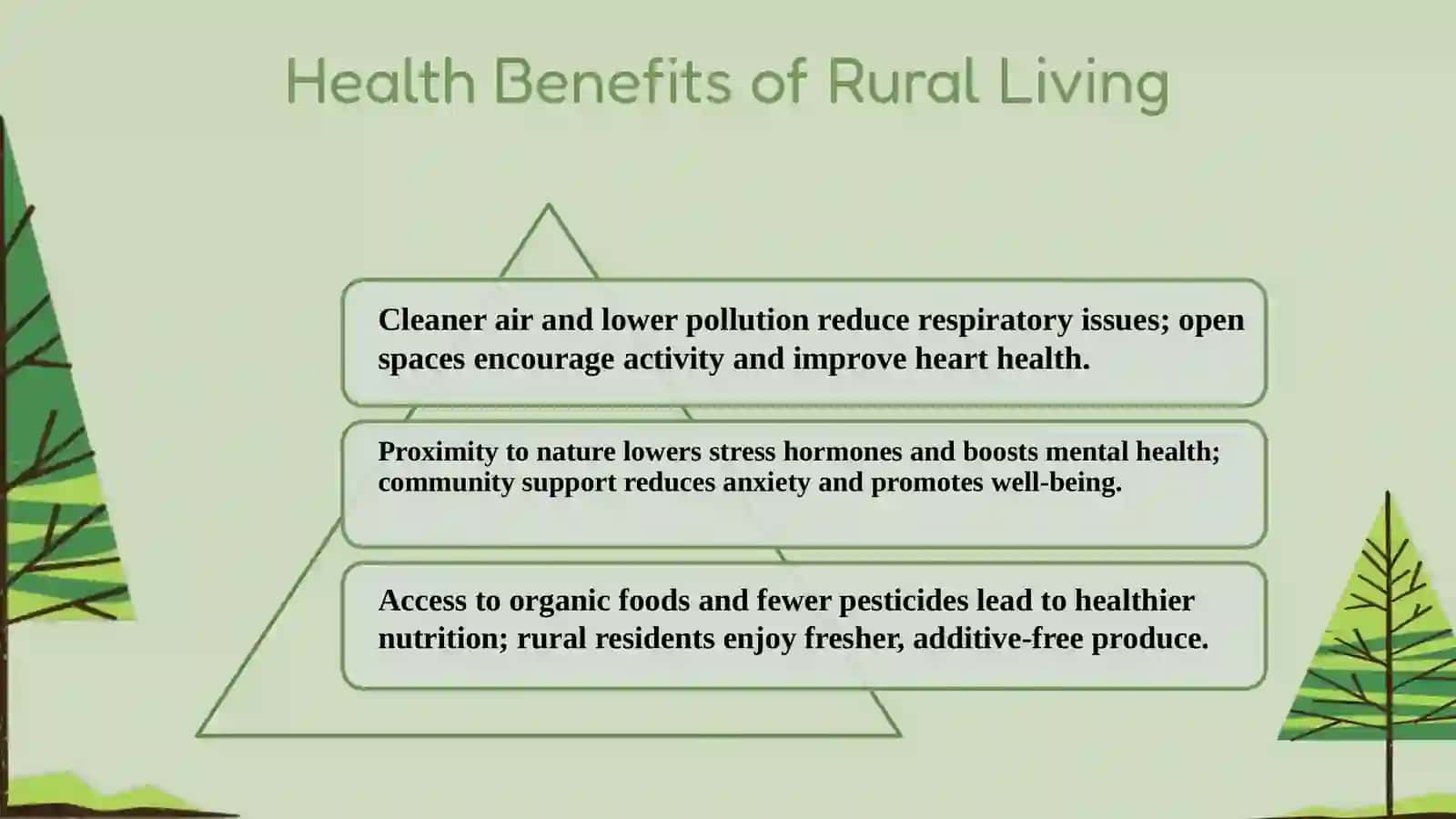 Health Benefits of Rural Living

Cleaner air and lower pollution reduce respiratory issues; open spaces encourage activity and improve heart health.

Proximity to nature lowers stress hormones and boosts mental health; community support reduces anxiety and promotes well-being.

Access to organic foods and fewer pesticides lead to healthier nutrition; rural residents enjoy fresher, additive-free produce.